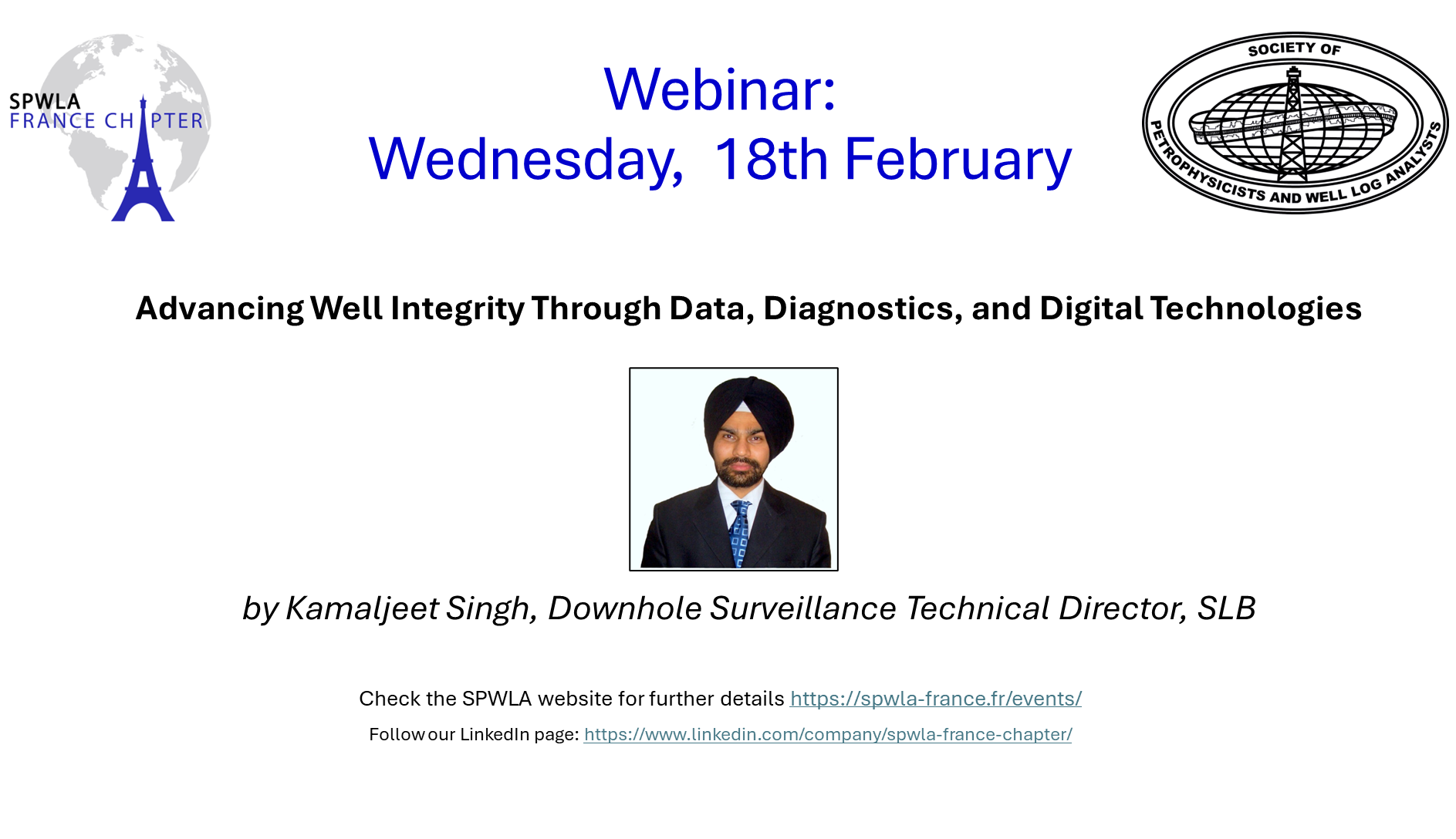 SPWLA
FRANCE CHAPTER

Webinar:
Wednesday, 18th February

SOCIETY OF PETROPHYSICISTS AND WELL LOG ANALYSTS

Advancing Well Integrity Through Data, Diagnostics, and Digital Technologies

by Kamaljeet Singh, Downhole Surveillance Technical Director, SLB

Check the SPWLA website for further details https://spwla-france.fr/events/

Follow our LinkedIn page: https://www.linkedin.com/company/spwla-france-chapter/